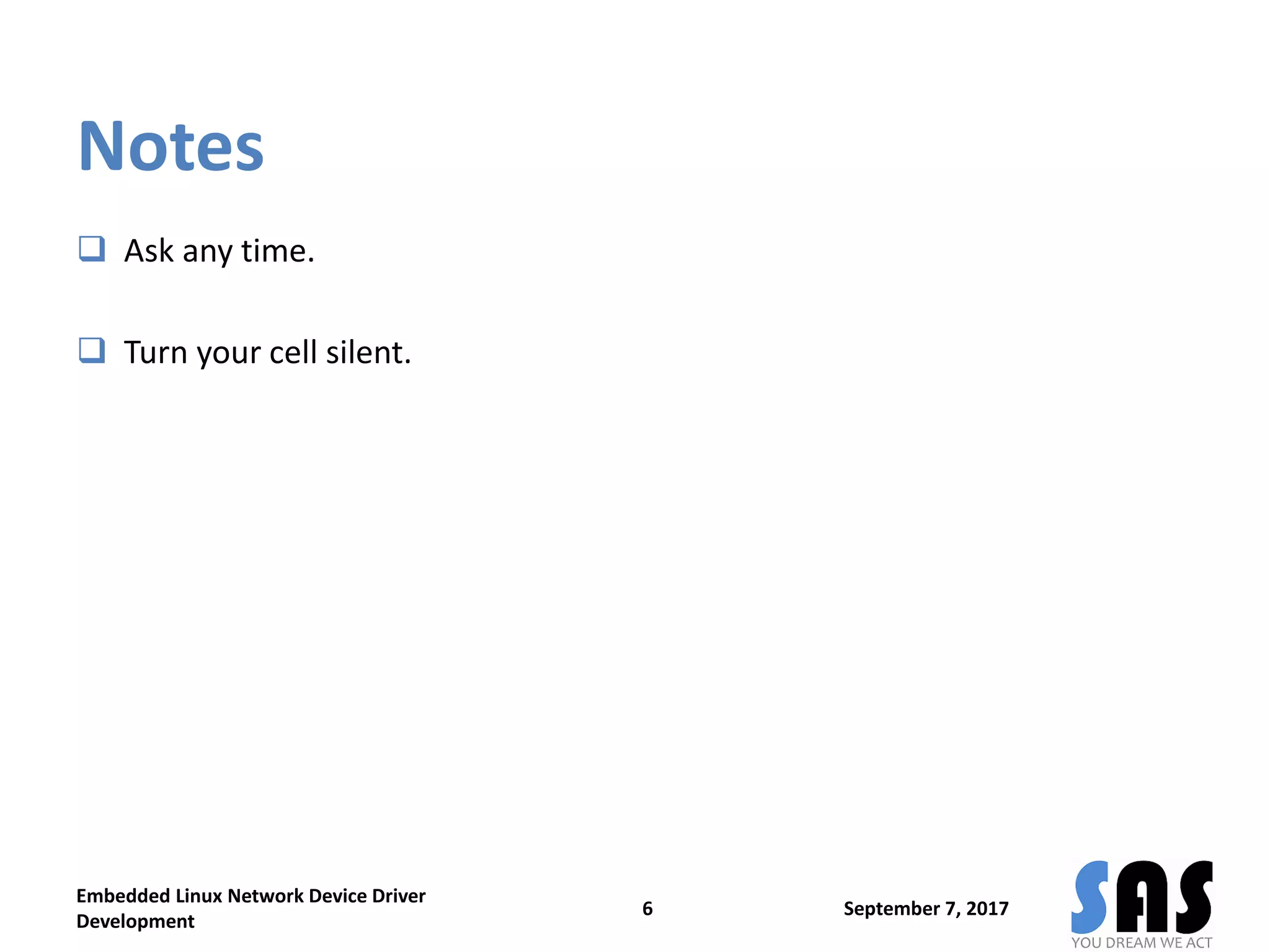 Notes

❑ Ask any time.

❑ Turn your cell silent.

Embedded Linux Network Device Driver Development

6

September 7, 2017

SAS
YOU DREAM WE ACT